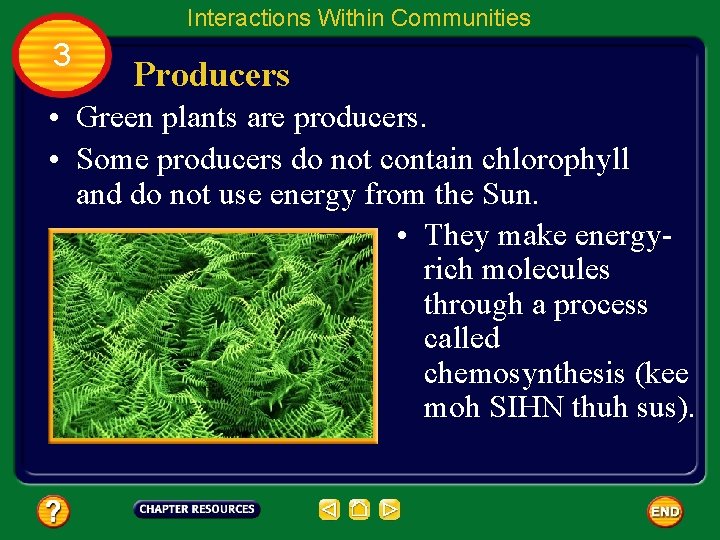 Interactions Within Communities

3

Producers

• Green plants are producers.

• Some producers do not contain chlorophyll and do not use energy from the Sun.

• They make energy-rich molecules through a process called chemosynthesis (kee moh SIHN thuh sus).

?

CHAPTER RESOURCES

END